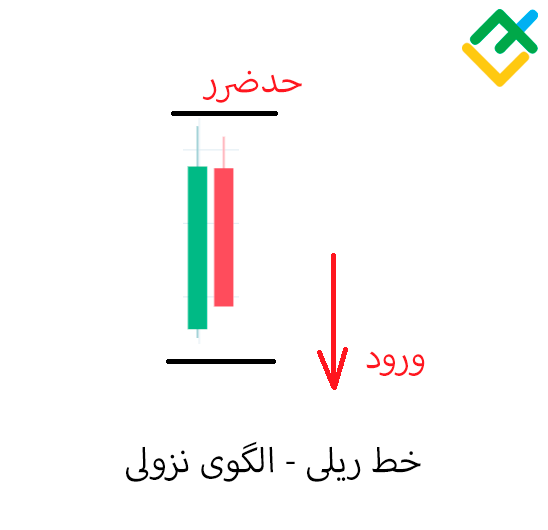 حدضرر

ورود

خط ریلی - الگوی نزولی